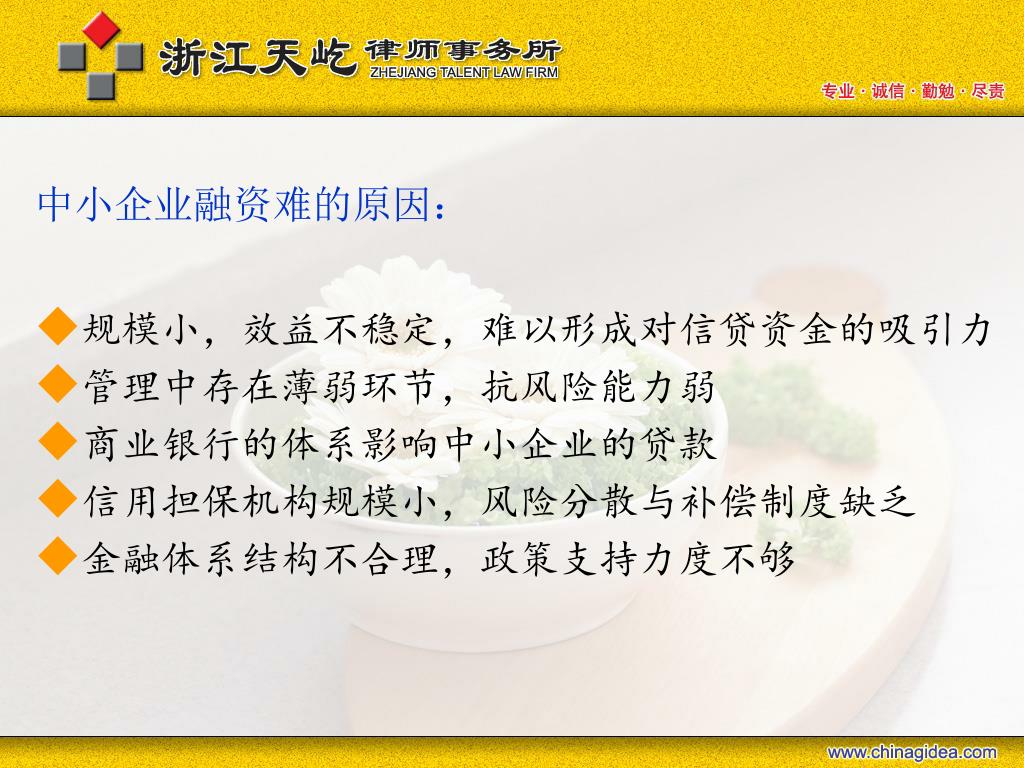 浙江天屹 律师事务所
ZHEJIANG TALENT LAW FIRM

专业 · 诚信 · 勤勉 · 尽责

中小企业融资难的原因：

◆规模小，效益不稳定，难以形成对信贷资金的吸引力
◆管理中存在薄弱环节，抗风险能力弱
◆商业银行的体系影响中小企业的贷款
◆信用担保机构规模小，风险分散与补偿制度缺乏
◆金融体系结构不合理，政策支持力度不够

www.chinagidea.com